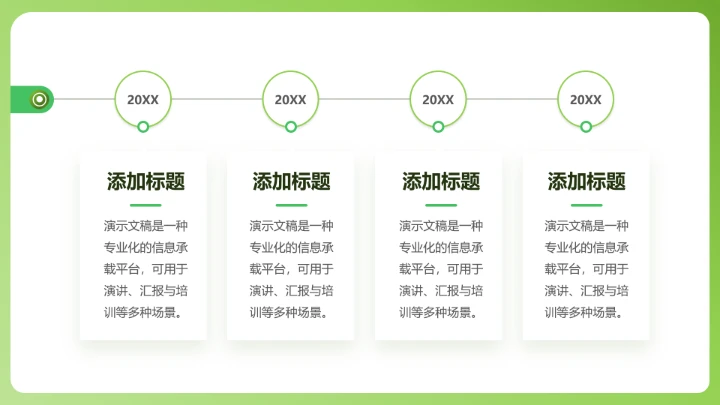 20XX

添加标题

演示文稿是一种专业化的信息承载平台，可用于演讲、汇报与培训等多种场景。

20XX

添加标题

演示文稿是一种专业化的信息承载平台，可用于演讲、汇报与培训等多种场景。

20XX

添加标题

演示文稿是一种专业化的信息承载平台，可用于演讲、汇报与培训等多种场景。

20XX

添加标题

演示文稿是一种专业化的信息承载平台，可用于演讲、汇报与培训等多种场景。